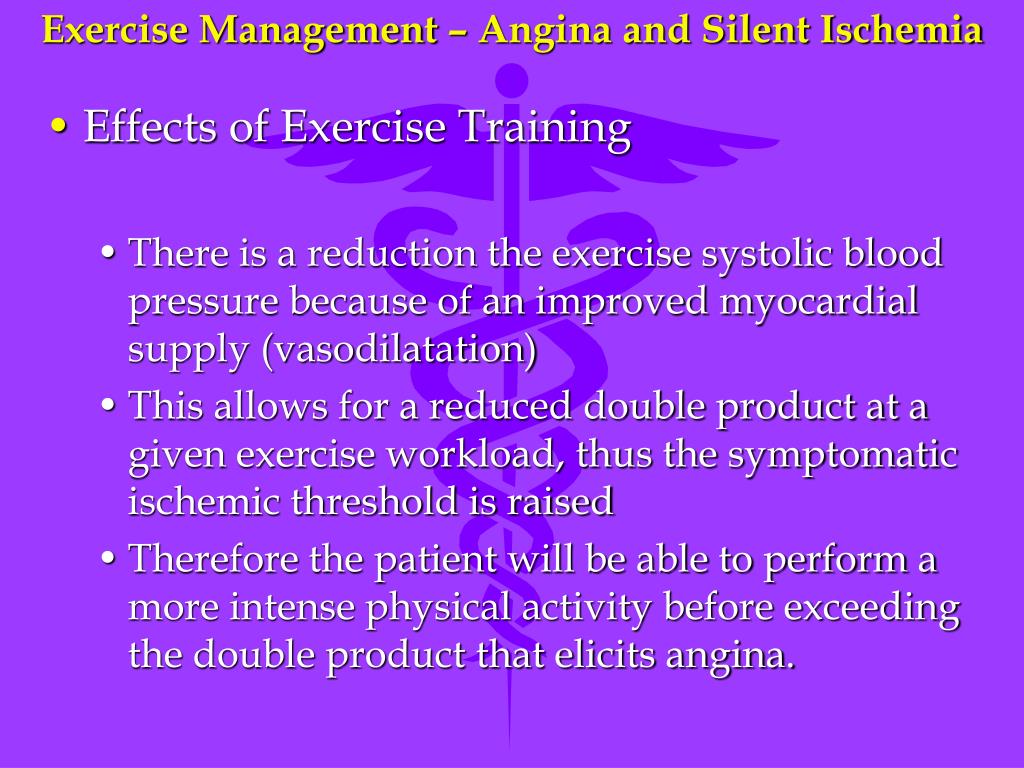 Exercise Management – Angina and Silent Ischemia

• Effects of Exercise Training

• There is a reduction the exercise systolic blood pressure because of an improved myocardial supply (vasodilatation)
• This allows for a reduced double product at a given exercise workload, thus the symptomatic ischemic threshold is raised
• Therefore the patient will be able to perform a more intense physical activity before exceeding the double product that elicits angina.